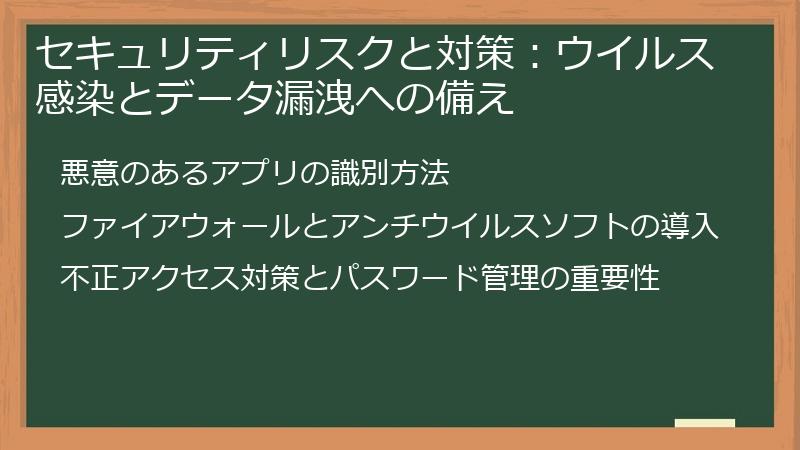 セキュリティリスクと対策：ウイルス感染とデータ漏洩への備え

悪意のあるアプリの識別方法

ファイアウォールとアンチウイルスソフトの導入

不正アクセス対策とパスワード管理の重要性